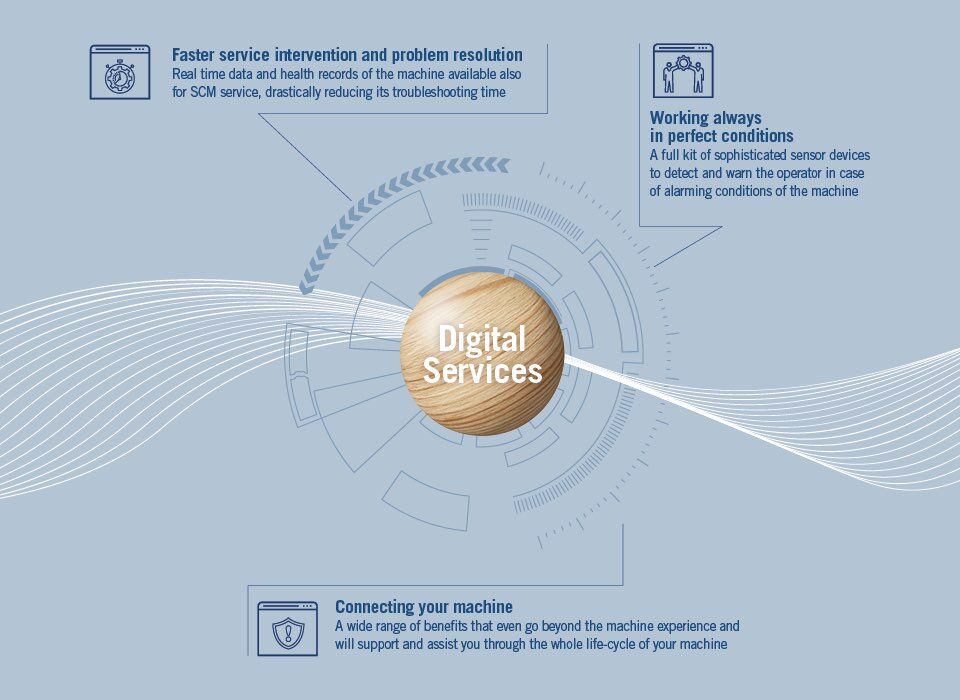 Faster service intervention and problem resolution
Real time data and health records of the machine available also for SCM service, drastically reducing its troubleshooting time

Working always in perfect conditions
A full kit of sophisticated sensor devices to detect and warn the operator in case of alarming conditions of the machine

Digital Services

Connecting your machine
A wide range of benefits that even go beyond the machine experience and will support and assist you through the whole life-cycle of your machine